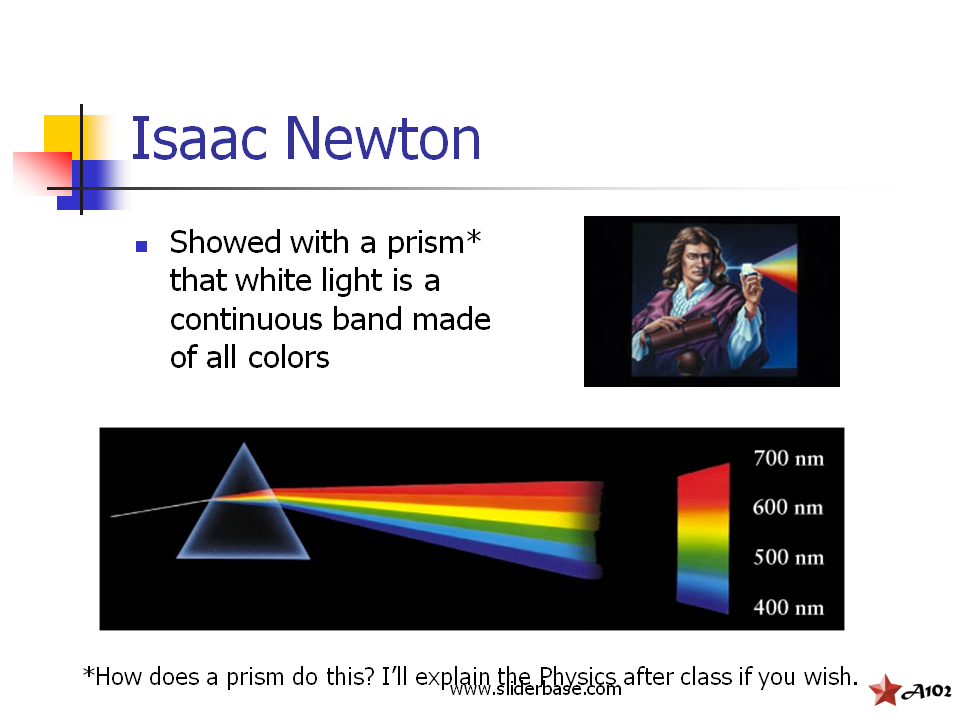 Isaac Newton

Showed with a prism* that white light is a continuous band made of all colors

700 nm
600 nm
500 nm
400 nm

*How does a prism do this? I'll explain the Physics after class if you wish.

www.sliderbase.com

A102